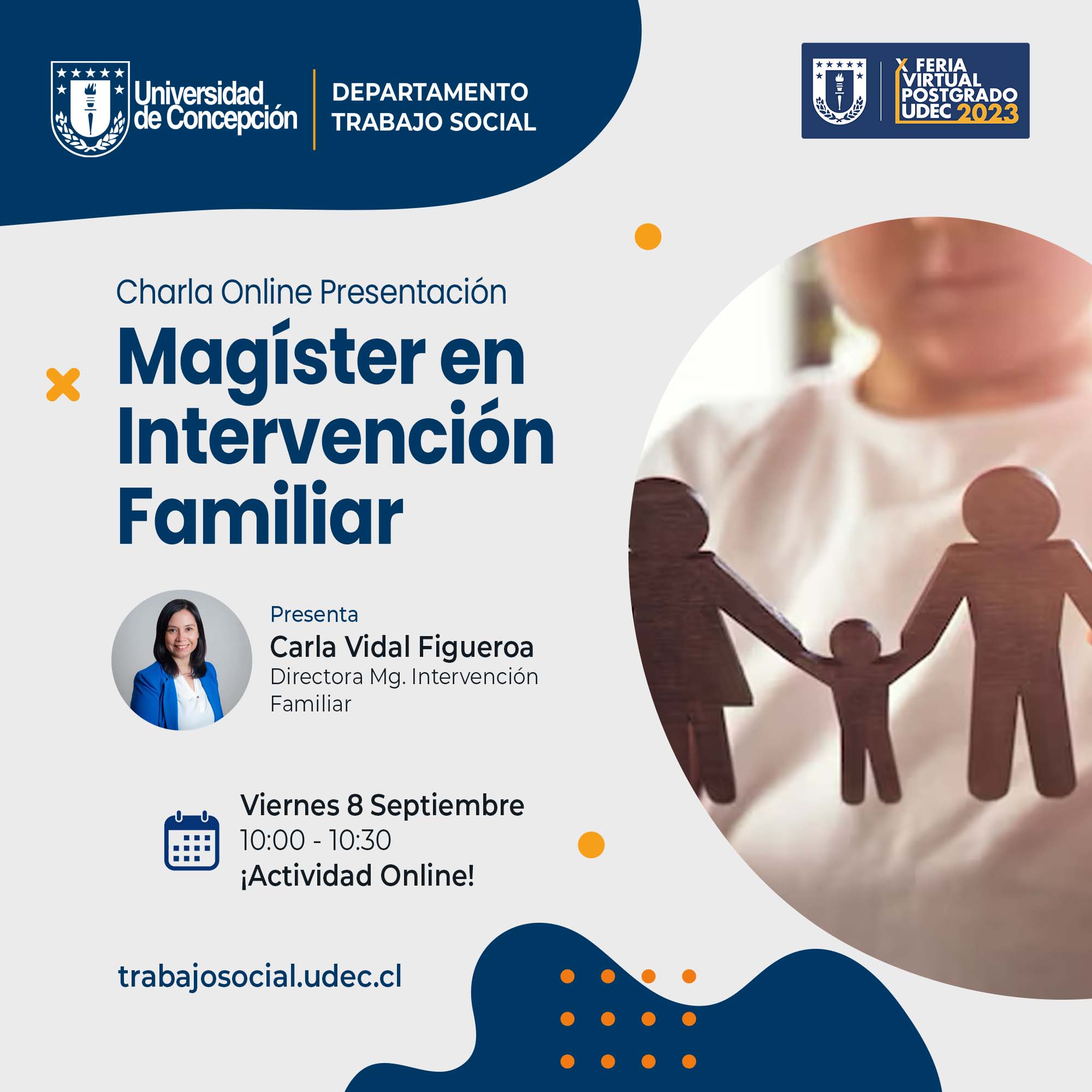 Universidad de Concepción

DEPARTAMENTO TRABAJO SOCIAL

X FERIA VIRTUAL POSTGRADO UDEC 2023

Charla Online Presentación

Magíster en Intervención Familiar

Presenta

Carla Vidal Figueroa

Directora Mg. Intervención Familiar

Viernes 8 Septiembre

10:00 - 10:30

¡Actividad Online!

trabajosocial.udec.cl